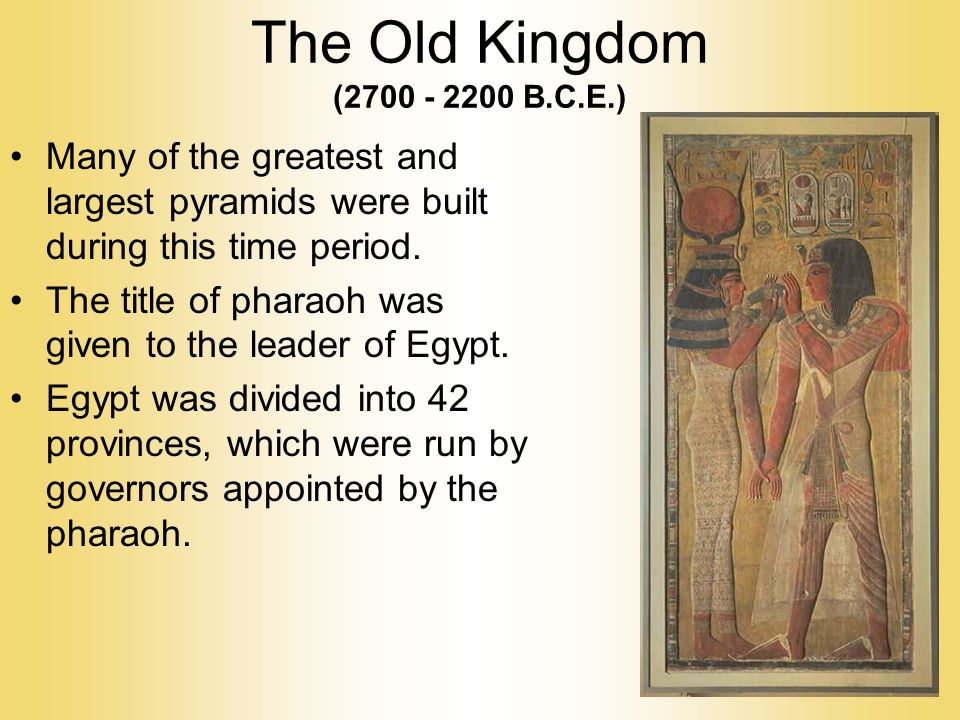 The Old Kingdom
(2700 - 2200 B.C.E.)

• Many of the greatest and largest pyramids were built during this time period.

• The title of pharaoh was given to the leader of Egypt.

• Egypt was divided into 42 provinces, which were run by governors appointed by the pharaoh.